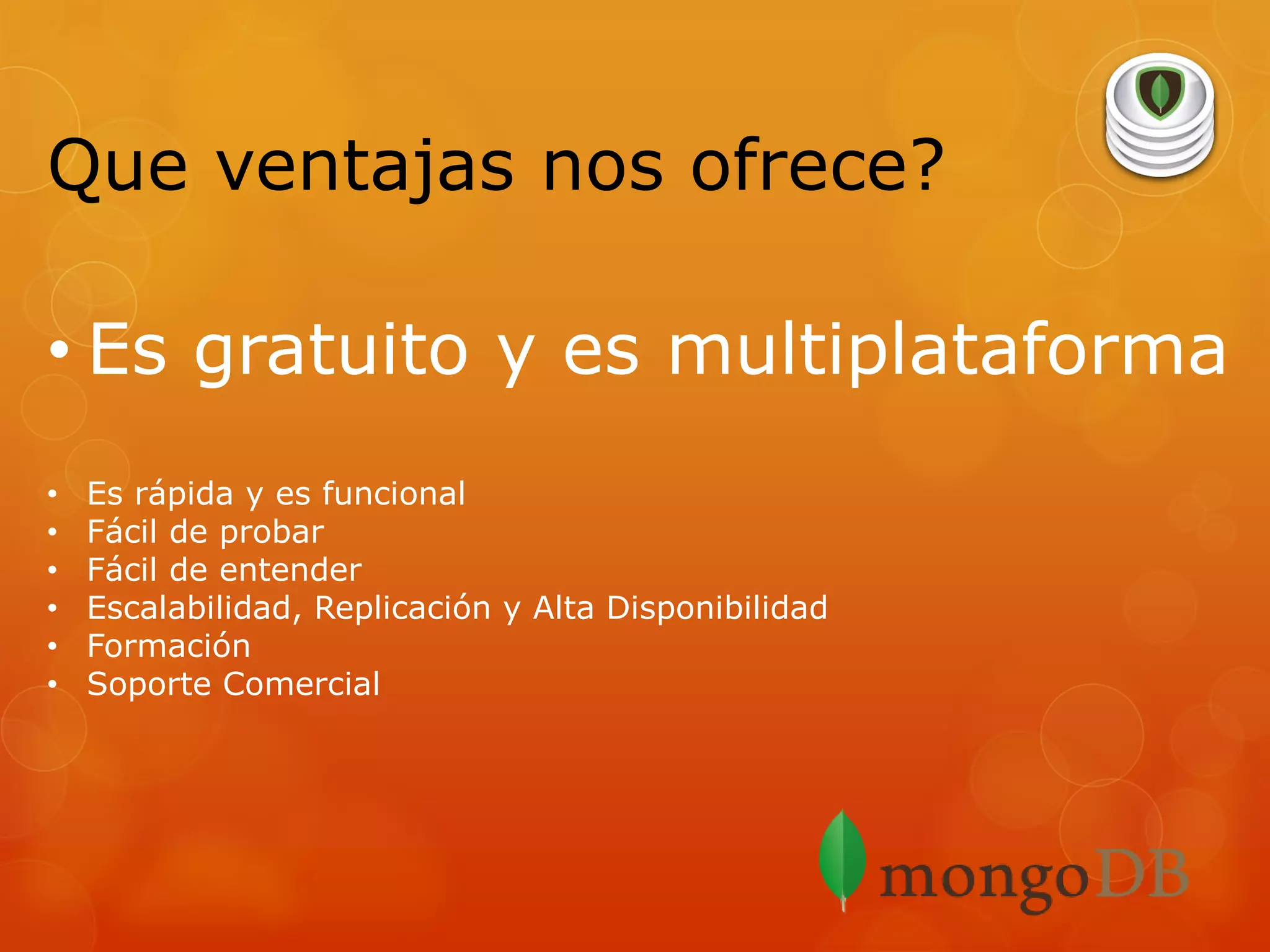 Que ventajas nos ofrece?

• Es gratuito y es multiplataforma

• Es rápida y es funcional
• Fácil de probar
• Fácil de entender
• Escalabilidad, Replicación y Alta Disponibilidad
• Formación
• Soporte Comercial

mongoDB